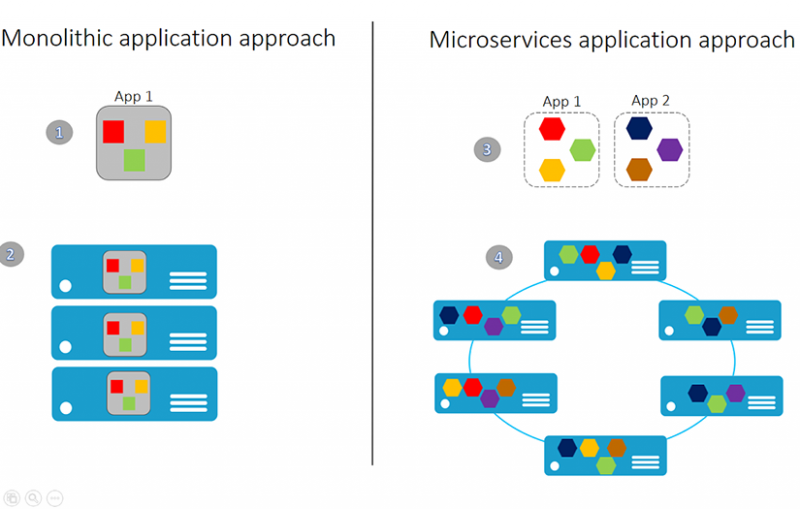 Monolithic application approach

App 1

1

2

Microservices application approach

App 1

App 2

3

4